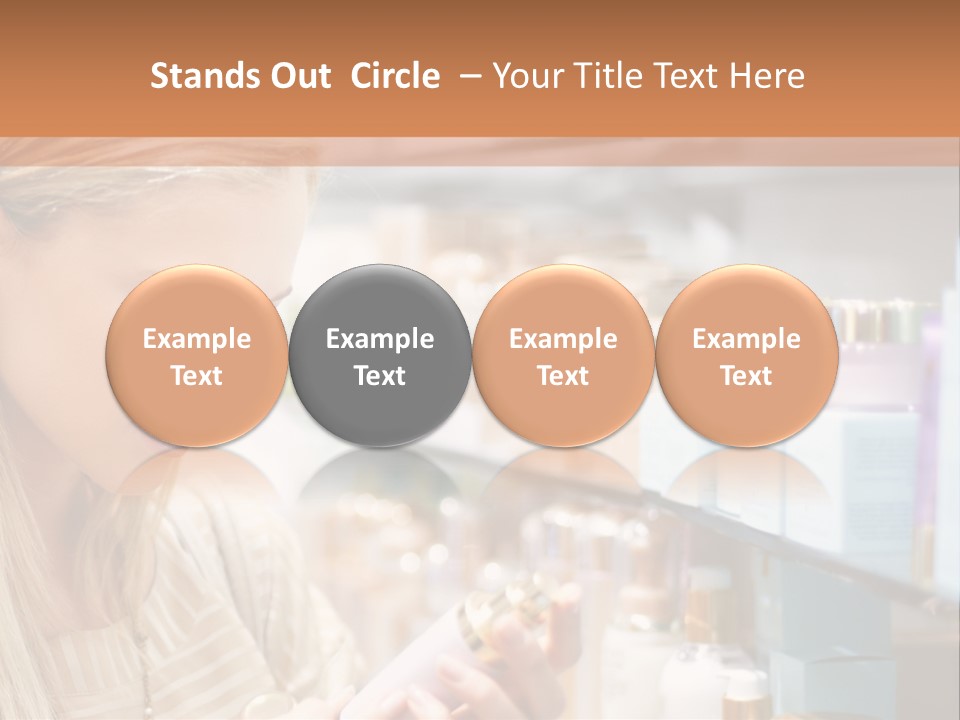 Stands Out  Circle  – Your Title Text Here

Example Text

Example Text

Example Text

Example Text